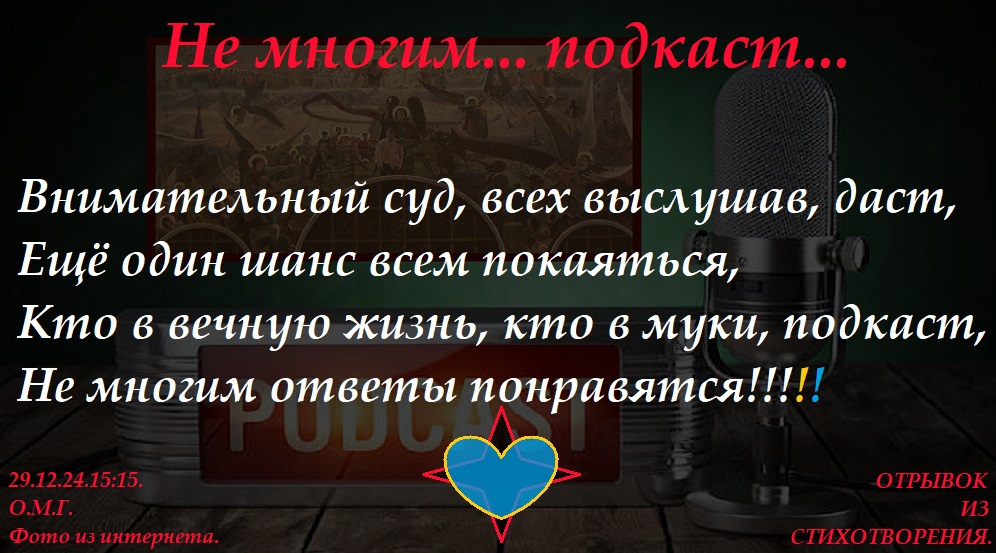 Не многим... подкаст...

Внимательный суд, всех выслушав, даст,
Ещё один шанс всем покаяться,
Кто в вечную жизнь, кто в муки, подкаст,
Не многим ответы понравятся!!!!!

PODCAST

29.12.24.15:15.
О.М.Г.
Фото из интернета.

ОТРЫВОК
ИЗ
СТИХОТВОРЕНИЯ.